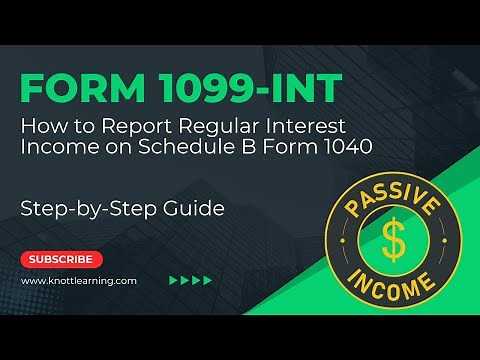 FORM 1099-INT

How to Report Regular Interest Income on Schedule B Form 1040

Step-by-Step Guide

SUBSCRIBE

www.knottlearning.com

PASSIVE
$
INCOME